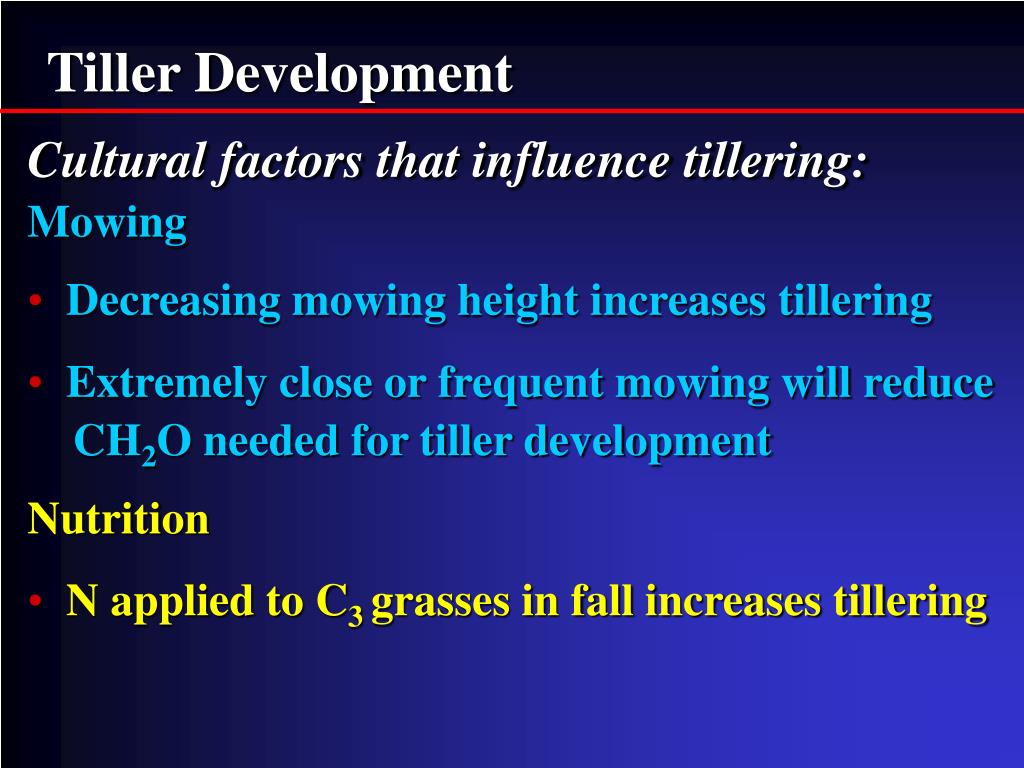 Tiller Development

Cultural factors that influence tillering:

Mowing

• Decreasing mowing height increases tillering

• Extremely close or frequent mowing will reduce $CH_2O$ needed for tiller development

Nutrition

• N applied to $C_3$ grasses in fall increases tillering